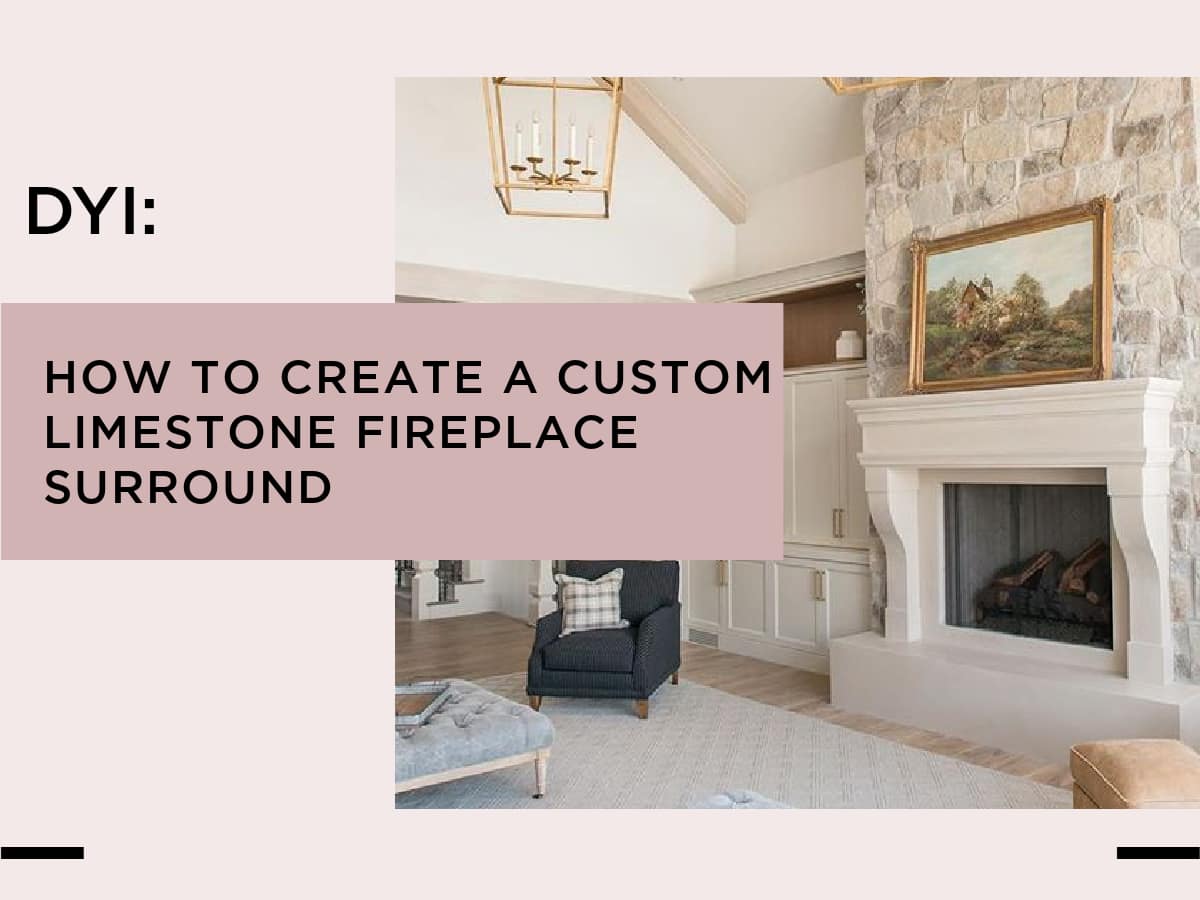 DYI:

HOW TO CREATE A CUSTOM LIMESTONE FIREPLACE SURROUND